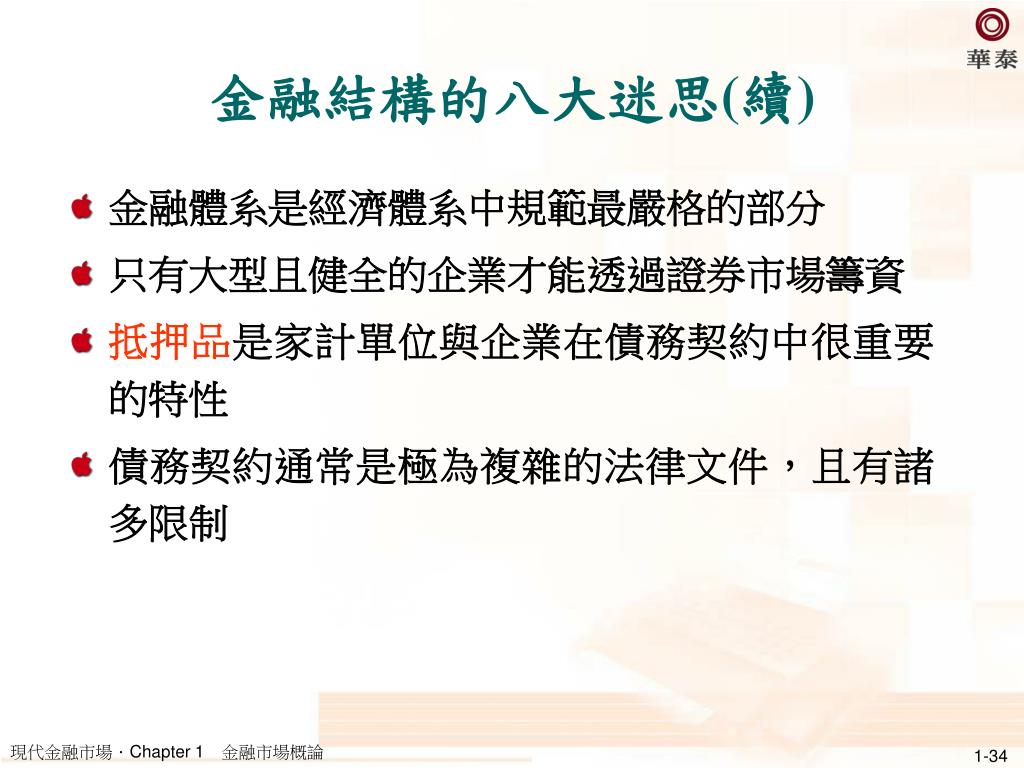 華泰

金融結構的八大迷思(續)

金融體系是經濟體系中規範最嚴格的部分

只有大型且健全的企業才能透過證券市場籌資

抵押品是家計單位與企業在債務契約中很重要的特性

債務契約通常是極為複雜的法律文件，且有諸多限制

現代金融市場．Chapter 1 金融市場概論

1-34